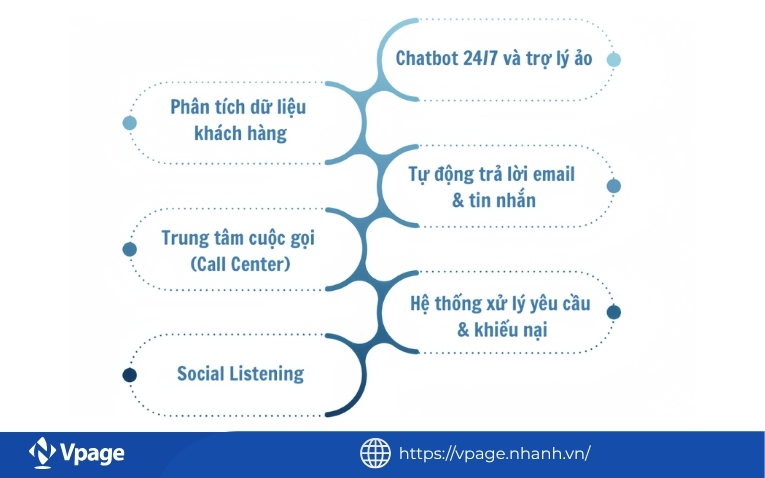 Chatbot 24/7 và trợ lý ảo

Phân tích dữ liệu khách hàng

Tự động trả lời email & tin nhắn

Trung tâm cuộc gọi (Call Center)

Hệ thống xử lý yêu cầu & khiếu nại

Social Listening

Vpage

https://vpage.nhanh.vn/